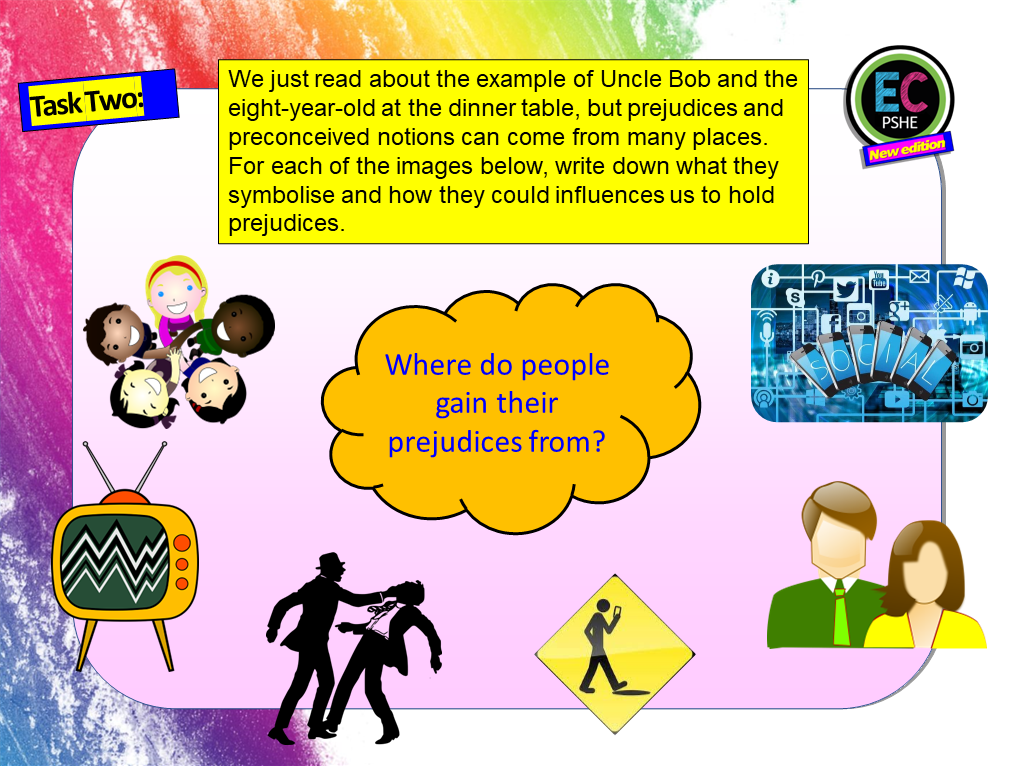 Task Two:

We just read about the example of Uncle Bob and the eight-year-old at the dinner table, but prejudices and preconceived notions can come from many places. For each of the images below, write down what they symbolise and how they could influences us to hold prejudices.

EC
PSHE
New edition

Where do people gain their prejudices from?

SOCIAL